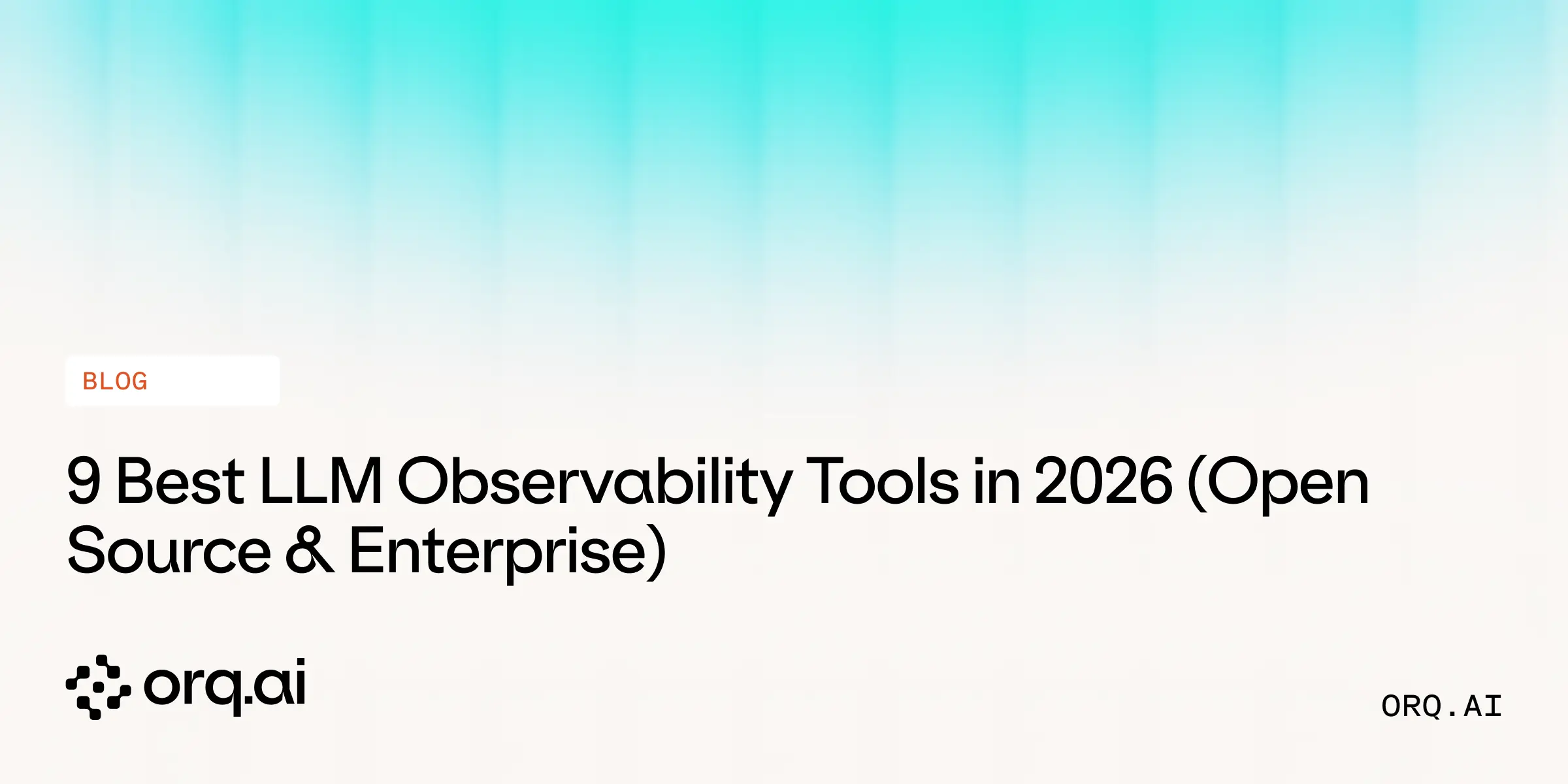 BLOG

9 Best LLM Observability Tools in 2026 (Open Source & Enterprise)

orq.ai

ORQ.AI